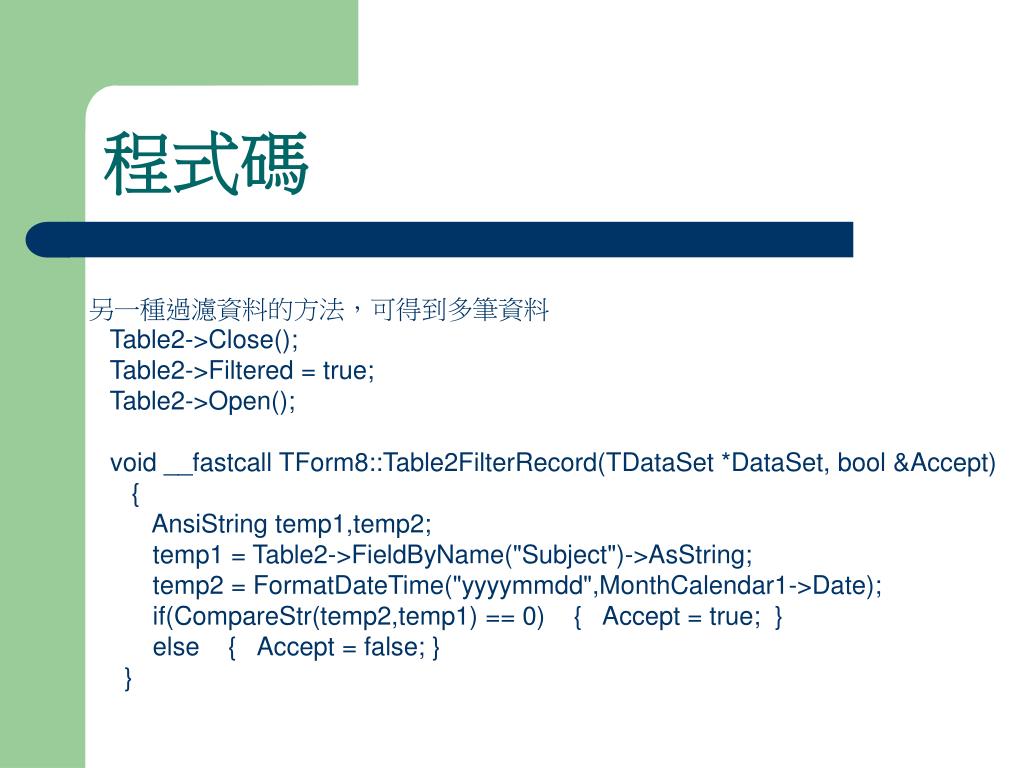 程式碼

另一種過濾資料的方法，可得到多筆資料
Table2->Close();
Table2->Filtered = true;
Table2->Open();

void __fastcall TForm8::Table2FilterRecord(TDataSet *DataSet, bool &Accept)
{
AnsiString temp1,temp2;
temp1 = Table2->FieldByName("Subject")->AsString;
temp2 = FormatDateTime("yyyymmdd",MonthCalendar1->Date);
if(CompareStr(temp2,temp1) == 0) { Accept = true; }
else { Accept = false; }
}